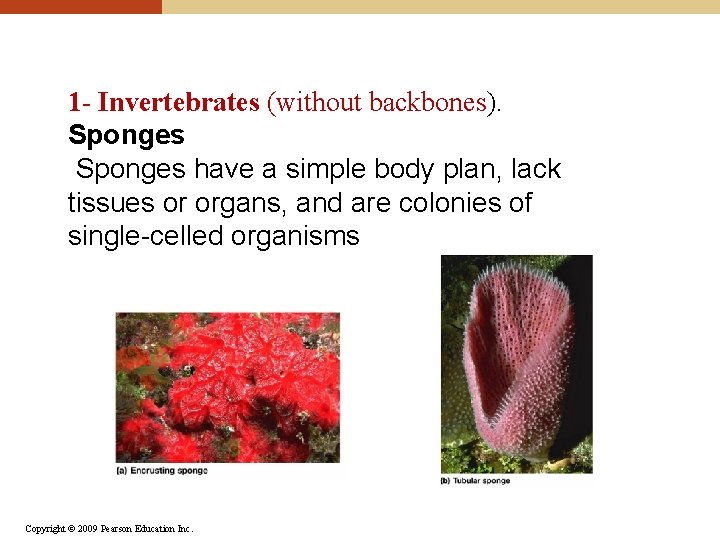 1- Invertebrates (without backbones).
Sponges
Sponges have a simple body plan, lack tissues or organs, and are colonies of single-celled organisms

(a) Encrusting sponge

(b) Tubular sponge

Copyright © 2009 Pearson Education Inc.